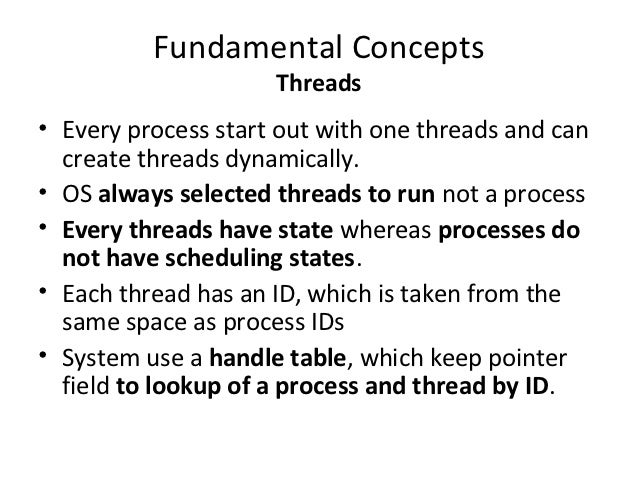 Fundamental Concepts
Threads

• Every process start out with one threads and can create threads dynamically.
• OS always selected threads to run not a process
• Every threads have state whereas processes do not have scheduling states.
• Each thread has an ID, which is taken from the same space as process IDs
• System use a handle table, which keep pointer field to lookup of a process and thread by ID.